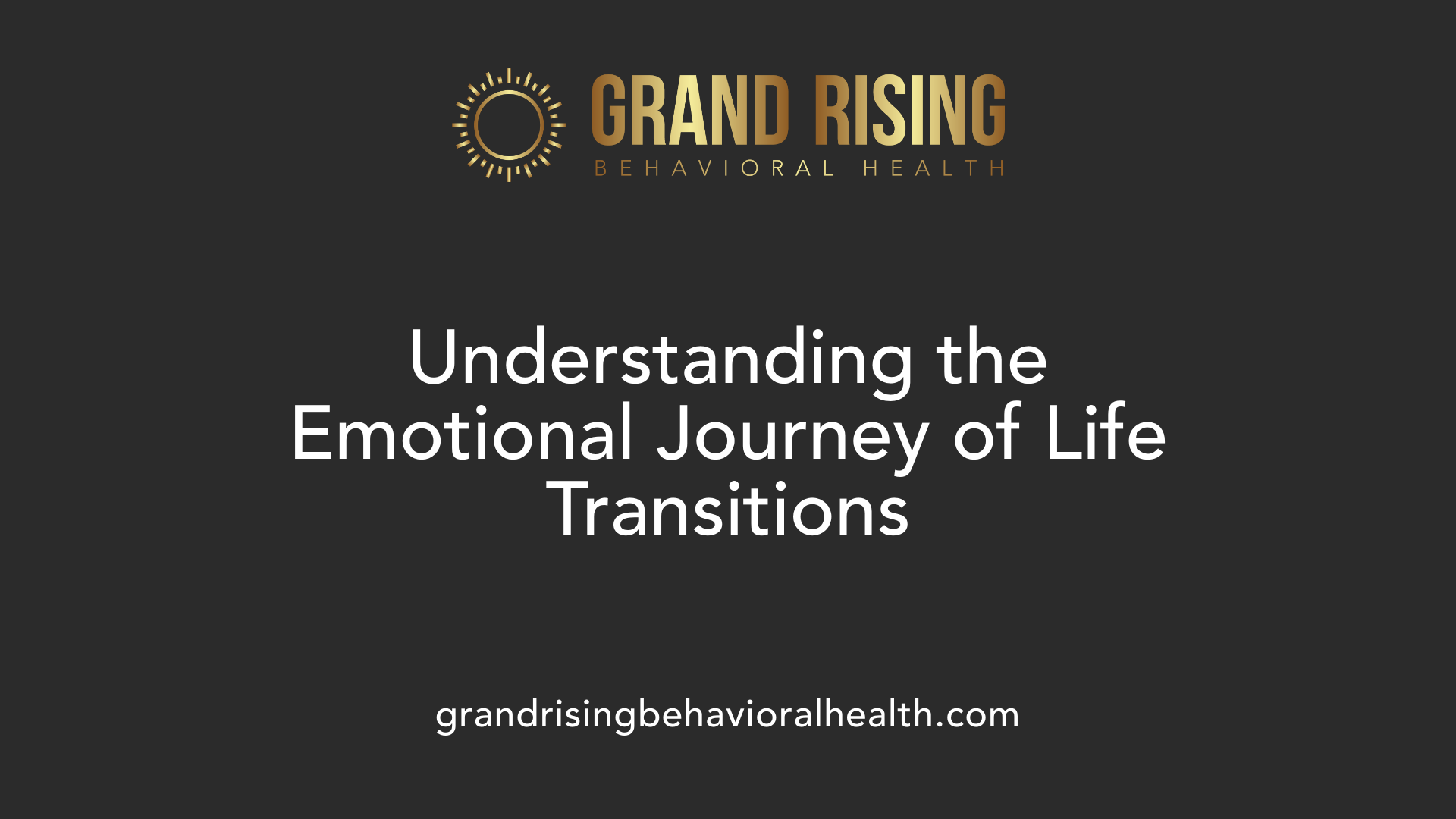 GRAND RISING
BEHAVIORAL HEALTH

Understanding the Emotional Journey of Life Transitions

grandrisingbehavioralhealth.com